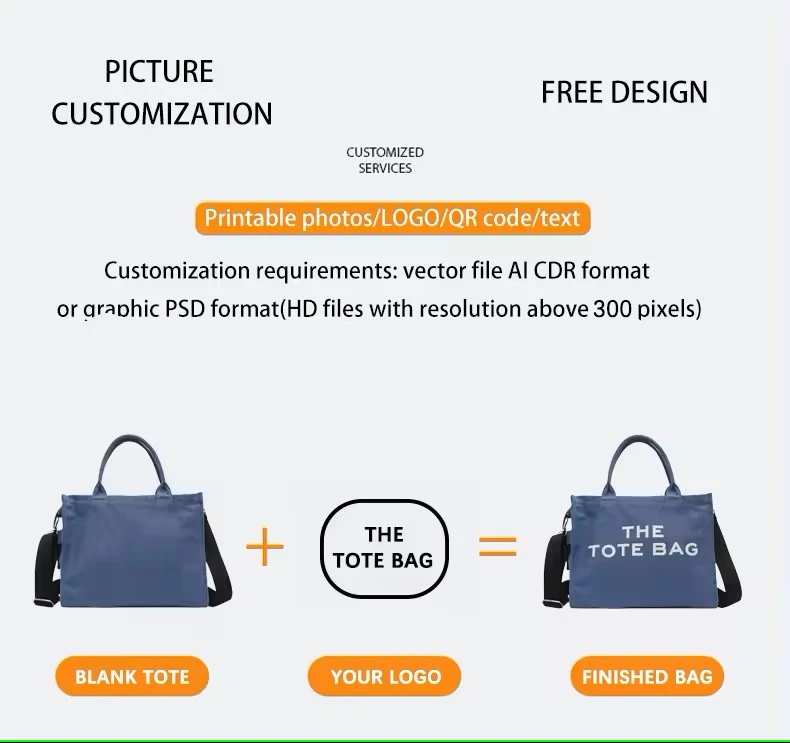 PICTURE CUSTOMIZATION

FREE DESIGN

CUSTOMIZED SERVICES

Printable photos/LOGO/QR code/text

Customization requirements: vector file AI CDR format or graphic PSD format(HD files with resolution above 300 pixels)

+

THE TOTE BAG

=

THE TOTE BAG

BLANK TOTE

YOUR LOGO

FINISHED BAG